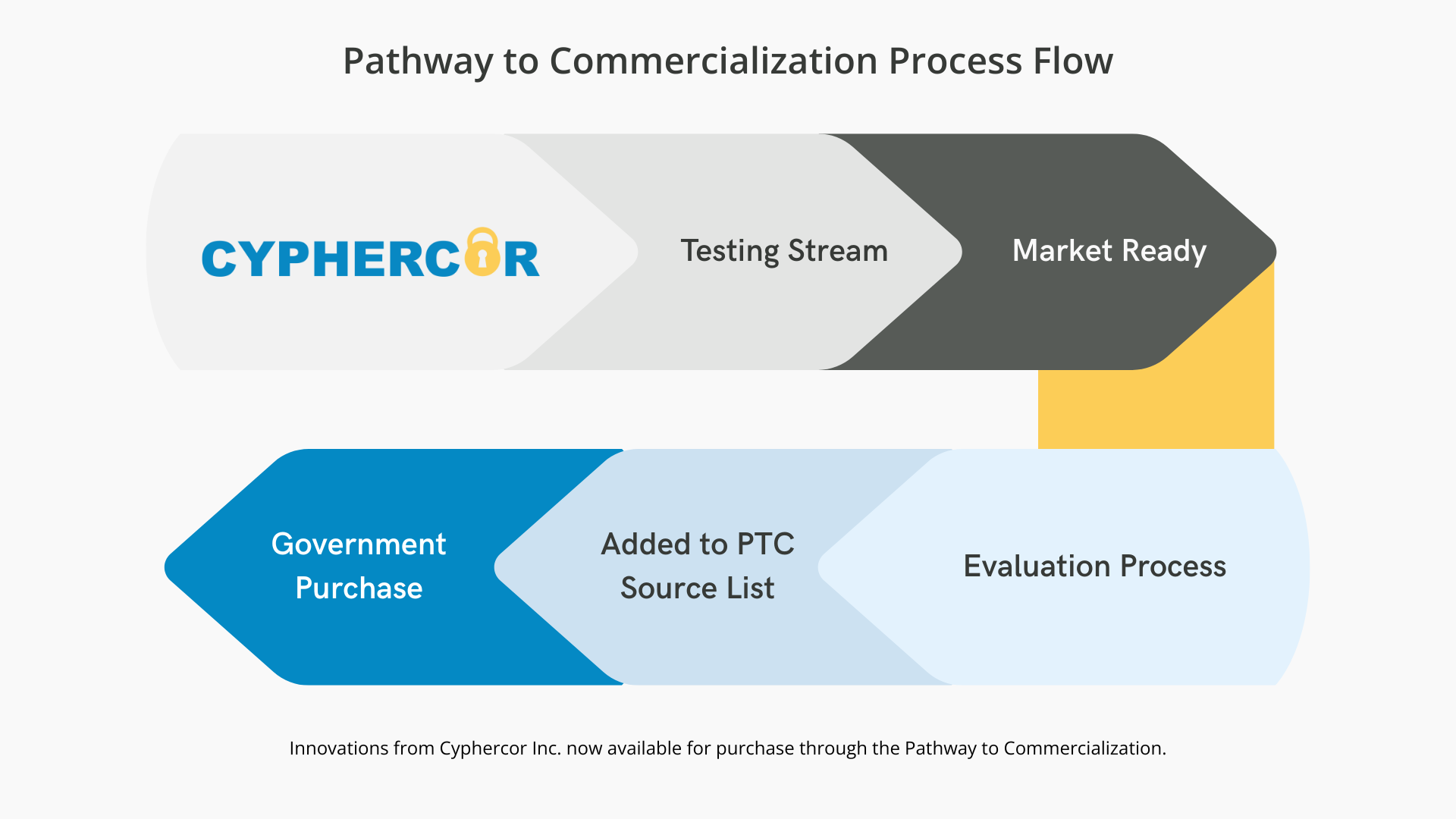 Pathway to Commercialization Process Flow

CYPHERCOR

Testing Stream

Market Ready

Evaluation Process

Added to PTC Source List

Government Purchase

Innovations from Cyphercor Inc. now available for purchase through the Pathway to Commercialization.